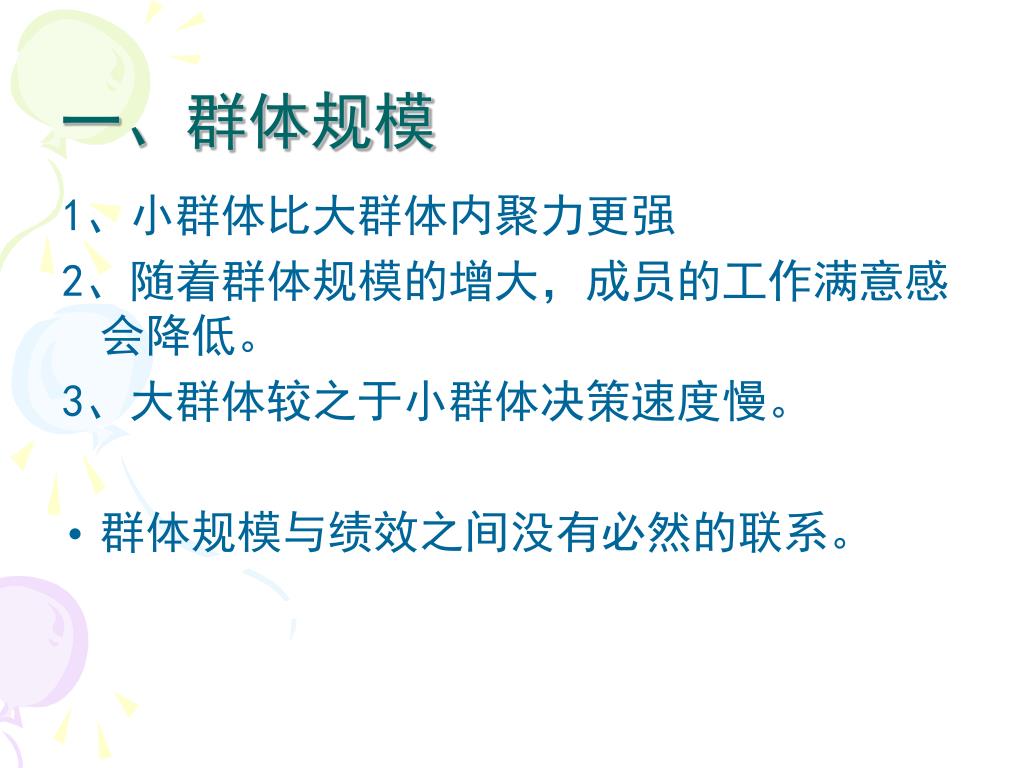 一、群体规模

1、小群体比大群体内聚力更强

2、随着群体规模的增大，成员的工作满意感会降低。

3、大群体较之于小群体决策速度慢。

• 群体规模与绩效之间没有必然的联系。